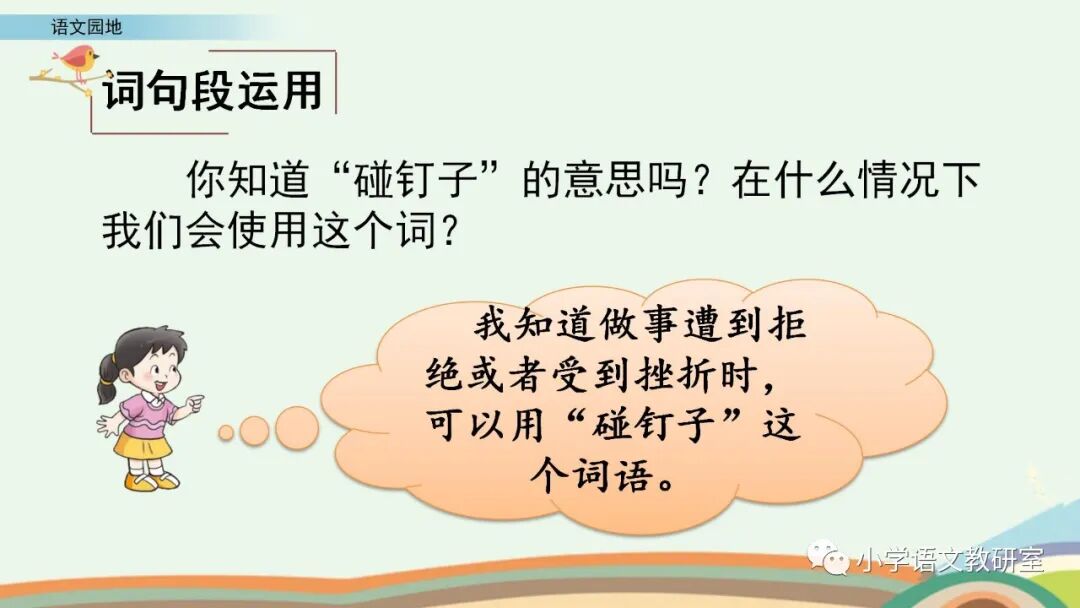 语文园地

词句段运用

你知道“碰钉子”的意思吗？在什么情况下我们会使用这个词？

我知道做事遭到拒绝或者受到挫折时，可以用“碰钉子”这个词语。

小学语文教研室